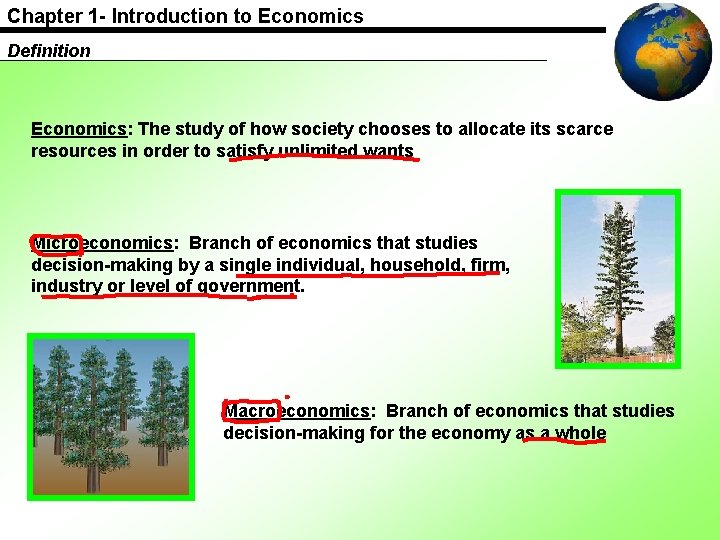 Chapter 1- Introduction to Economics

Definition

Economics: The study of how society chooses to allocate its scarce resources in order to satisfy unlimited wants

Microeconomics: Branch of economics that studies decision-making by a single individual, household, firm, industry or level of government.

Macroeconomics: Branch of economics that studies decision-making for the economy as a whole